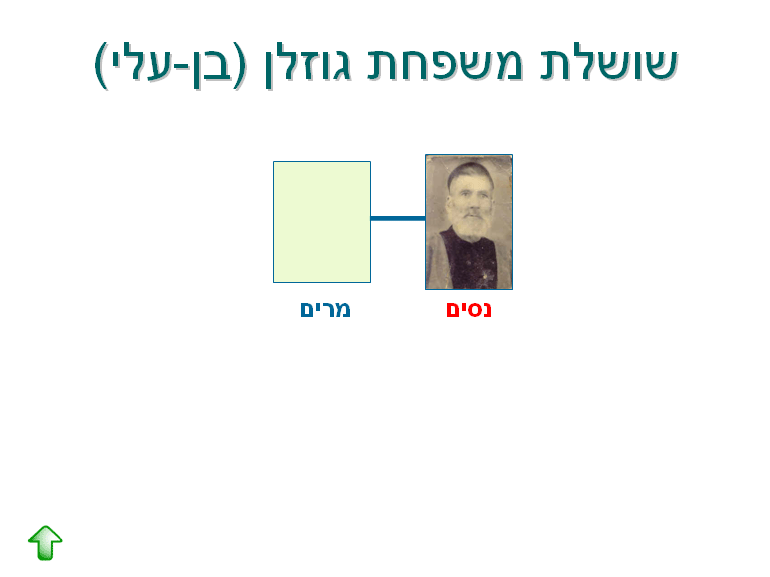 שושלת משפחת גוזלן (בן-עלי)

נסים

מרים